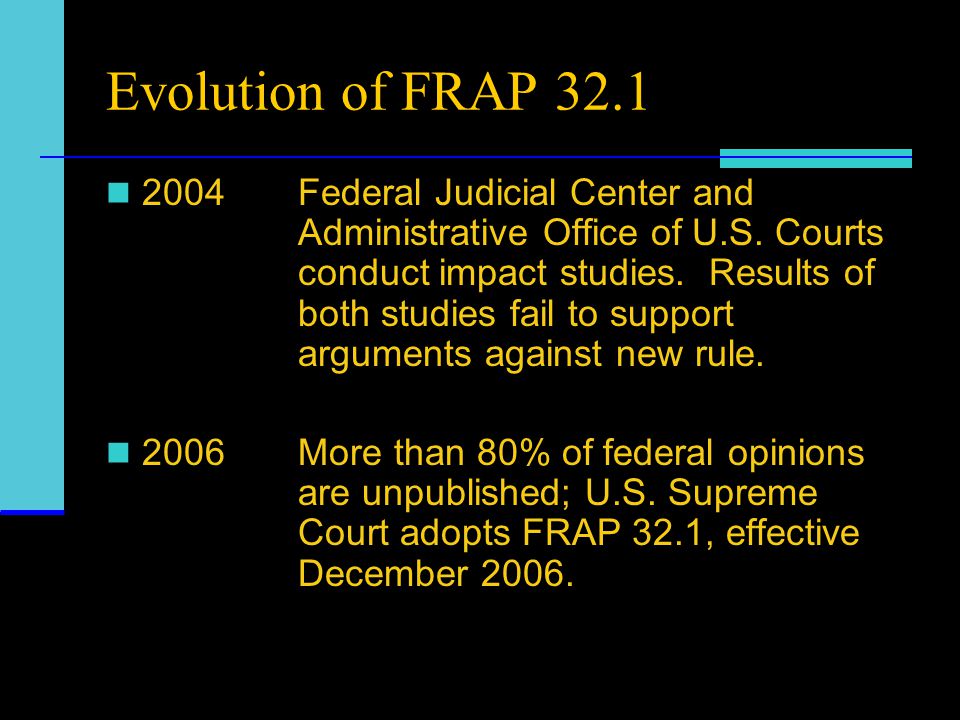 Evolution of FRAP 32.1

2004 Federal Judicial Center and Administrative Office of U.S. Courts conduct impact studies. Results of both studies fail to support arguments against new rule.

2006 More than 80% of federal opinions are unpublished; U.S. Supreme Court adopts FRAP 32.1, effective December 2006.